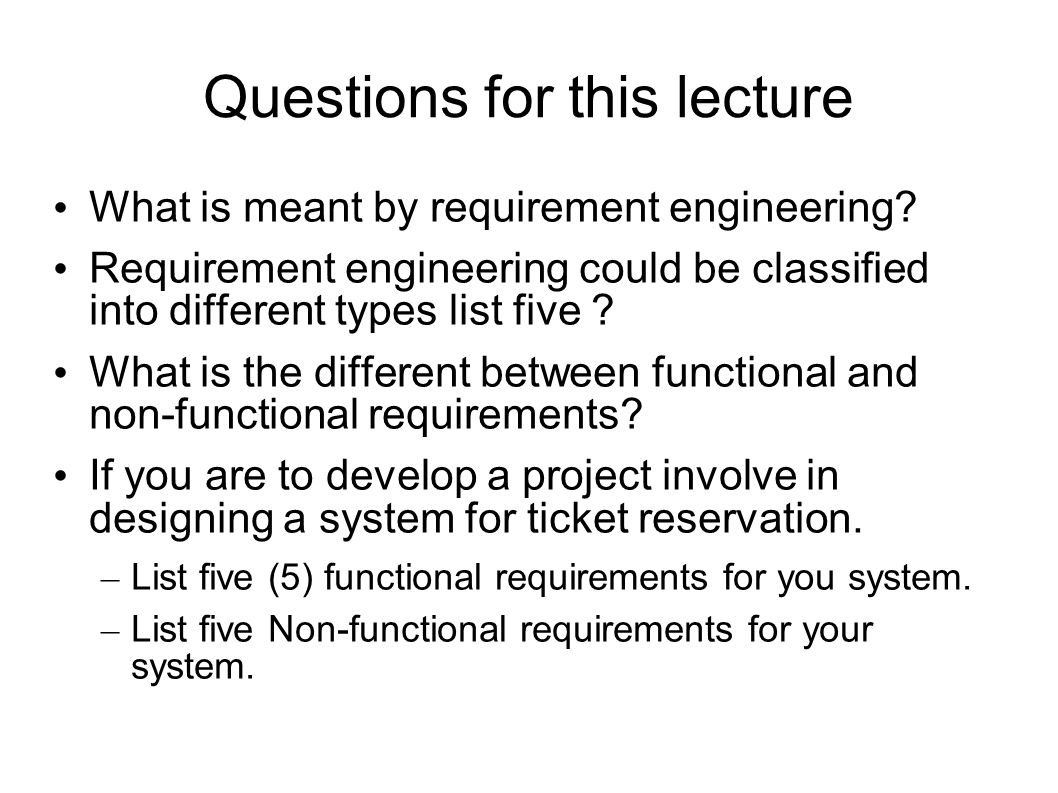 Questions for this lecture

• What is meant by requirement engineering?

• Requirement engineering could be classified into different types list five ?

• What is the different between functional and non-functional requirements?

• If you are to develop a project involve in designing a system for ticket reservation.

– List five (5) functional requirements for you system.

– List five Non-functional requirements for your system.